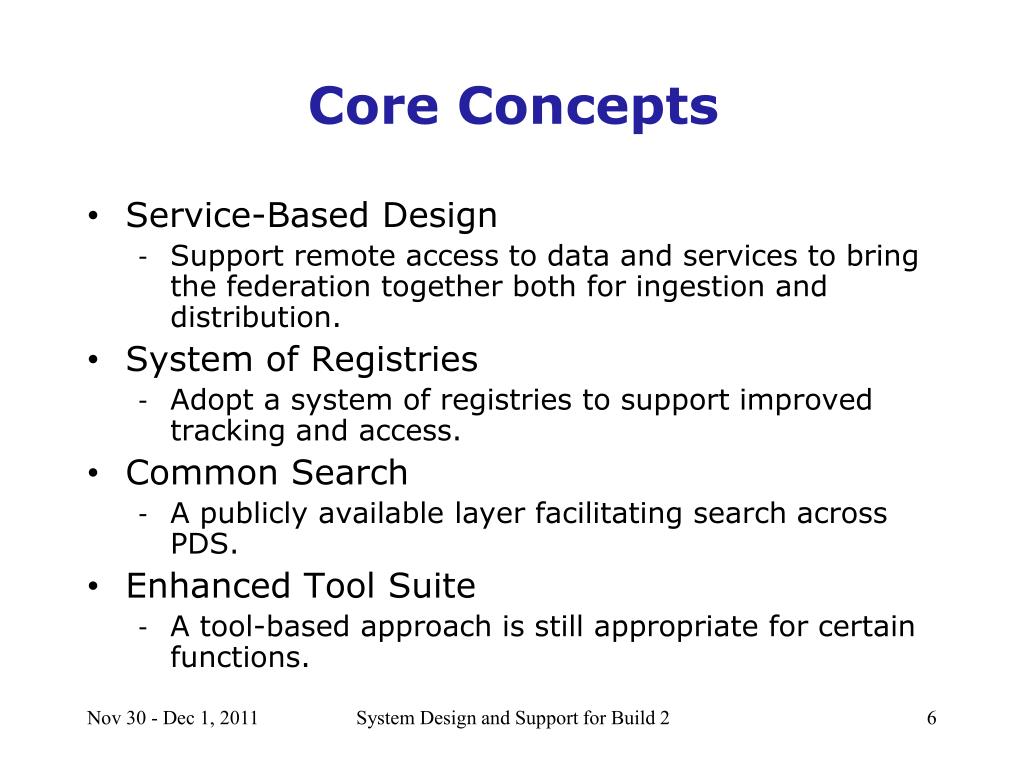 Core Concepts

• Service-Based Design
- Support remote access to data and services to bring the federation together both for ingestion and distribution.

• System of Registries
- Adopt a system of registries to support improved tracking and access.

• Common Search
- A publicly available layer facilitating search across PDS.

• Enhanced Tool Suite
- A tool-based approach is still appropriate for certain functions.

Nov 30 - Dec 1, 2011 System Design and Support for Build 2 6